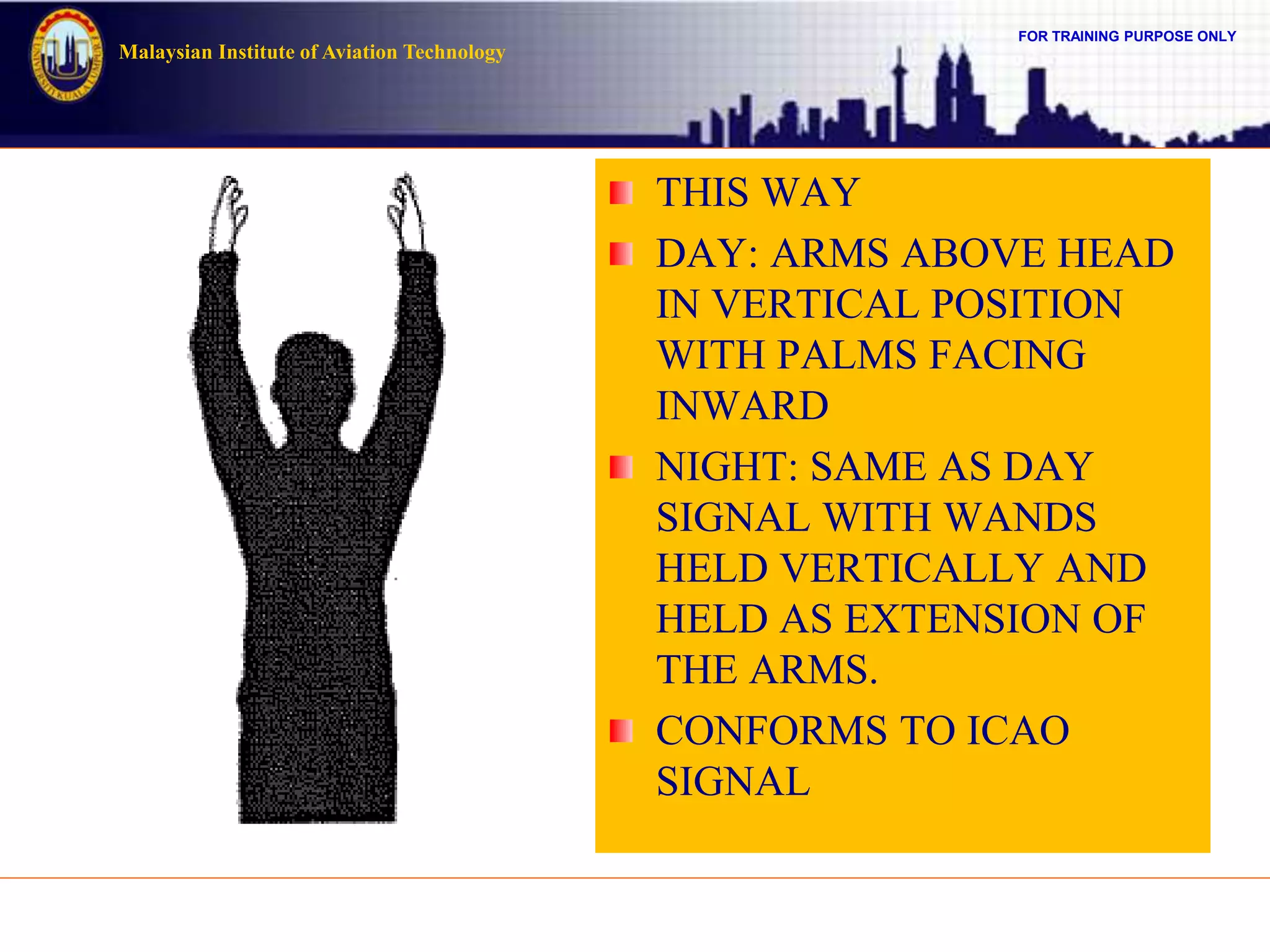 UNIVERSITI KUALA LUMPUR

Malaysian Institute of Aviation Technology

FOR TRAINING PURPOSE ONLY

THIS WAY

DAY: ARMS ABOVE HEAD IN VERTICAL POSITION WITH PALMS FACING INWARD

NIGHT: SAME AS DAY SIGNAL WITH WANDS HELD VERTICALLY AND HELD AS EXTENSION OF THE ARMS.

CONFORMS TO ICAO SIGNAL